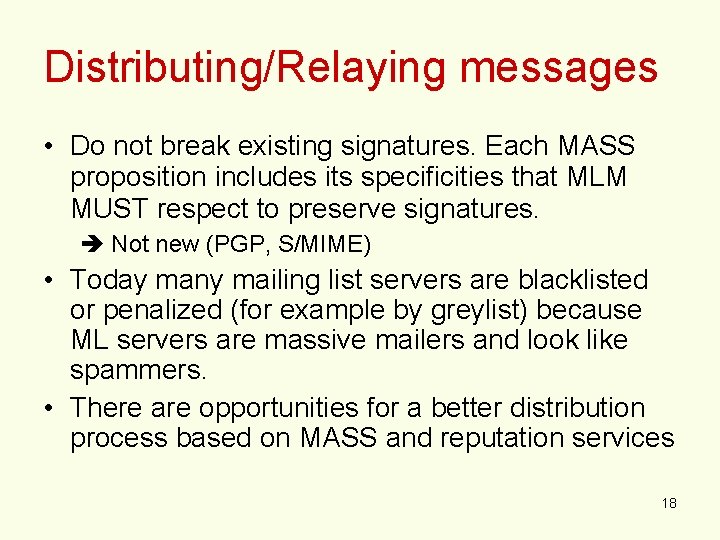 Distributing/Relaying messages

• Do not break existing signatures. Each MASS proposition includes its specificities that MLM MUST respect to preserve signatures.

➔ Not new (PGP, S/MIME)

• Today many mailing list servers are blacklisted or penalized (for example by greylist) because ML servers are massive mailers and look like spammers.

• There are opportunities for a better distribution process based on MASS and reputation services

18